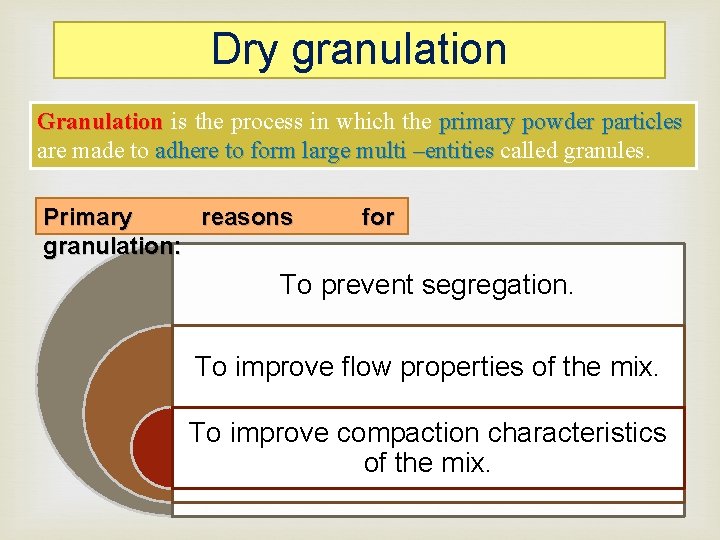 Dry granulation

Granulation is the process in which the primary powder particles are made to adhere to form large multi –entities called granules.

Primary reasons for granulation:

To prevent segregation.

To improve flow properties of the mix.

To improve compaction characteristics of the mix.